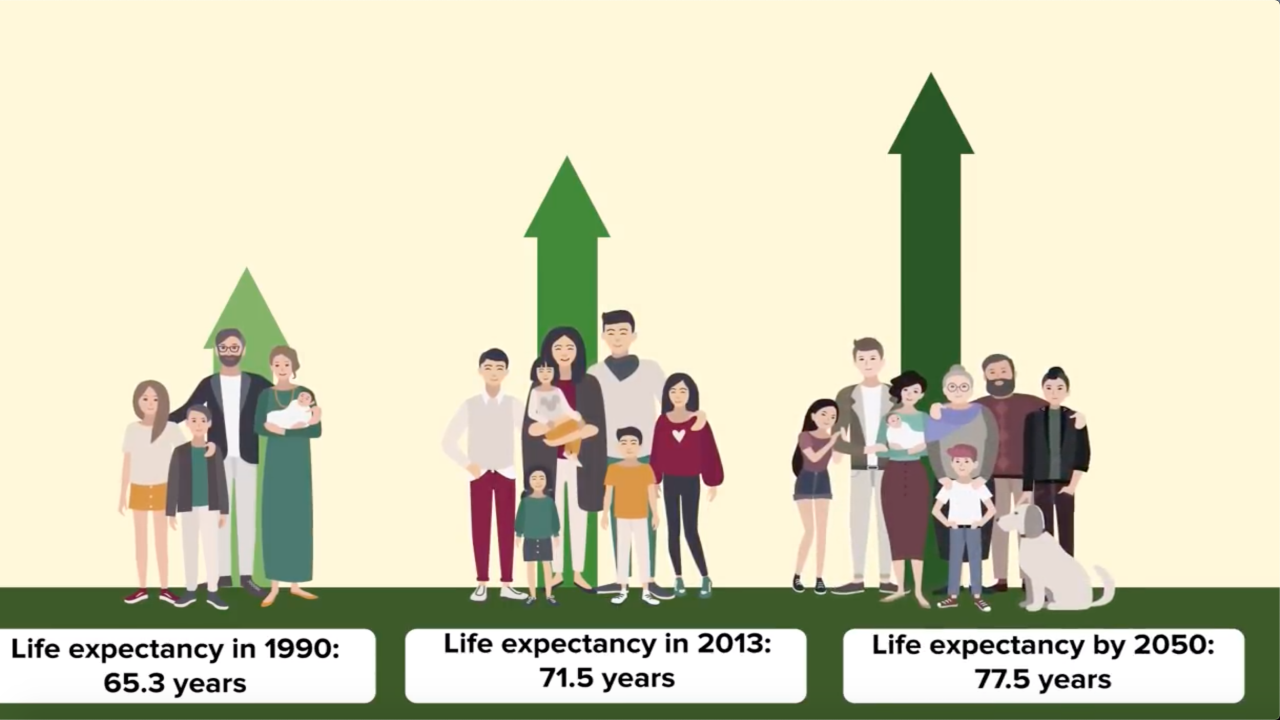 Life expectancy in 1990:
65.3 years

Life expectancy in 2013:
71.5 years

Life expectancy by 2050:
77.5 years